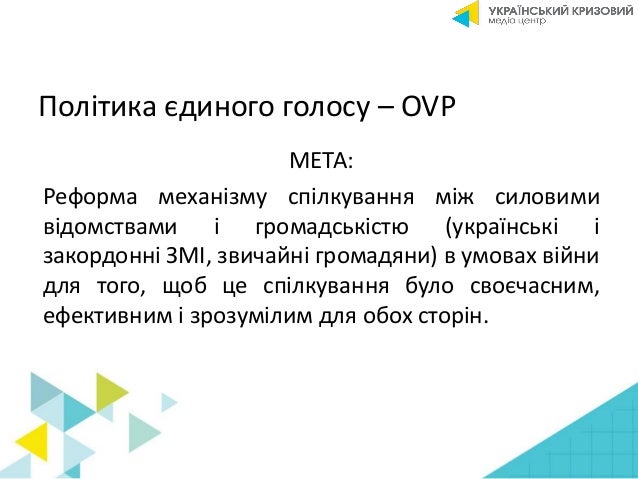 УКРАЇНСЬКИЙ КРИЗОВИЙ
медіа центр

Політика єдиного голосу – OVP

МЕТА:

Реформа механізму спілкування між силовими відомствами і громадськістю (українські і закордонні ЗМІ, звичайні громадяни) в умовах війни для того, щоб це спілкування було своєчасним, ефективним і зрозумілим для обох сторін.